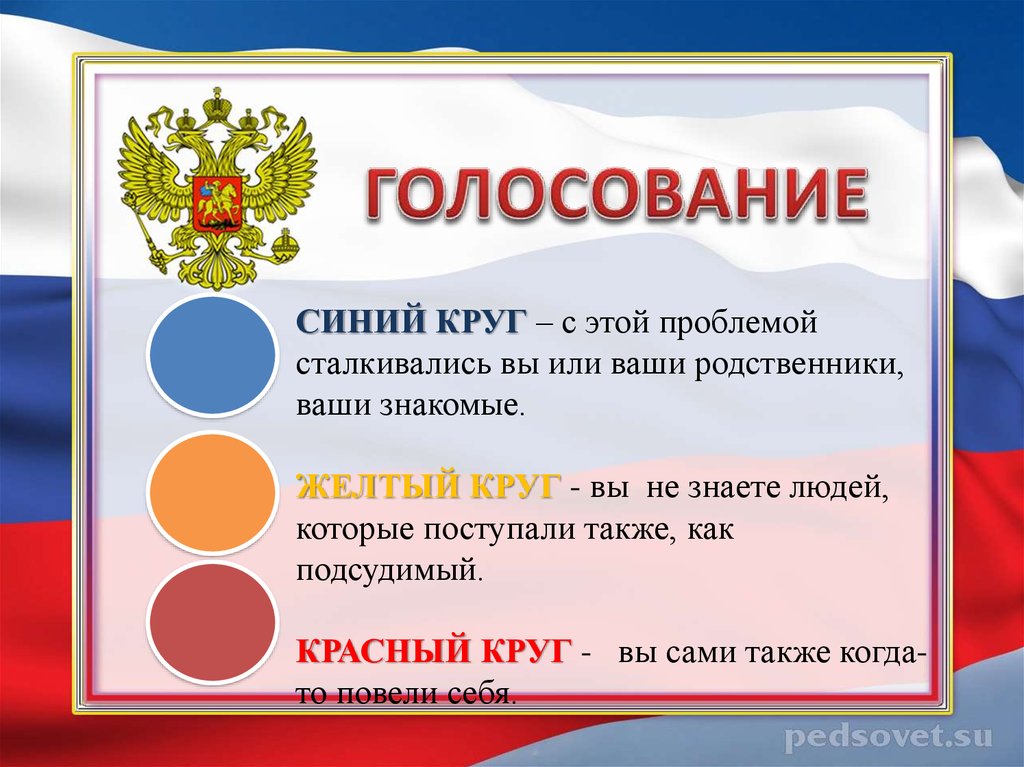 ГОЛОСОВАНИЕ

СИНИЙ КРУГ – с этой проблемой сталкивались вы или ваши родственники, ваши знакомые.

ЖЕЛТЫЙ КРУГ - вы не знаете людей, которые поступали также, как подсудимый.

КРАСНЫЙ КРУГ - вы сами также когда-то повели себя.

pedsovet.su